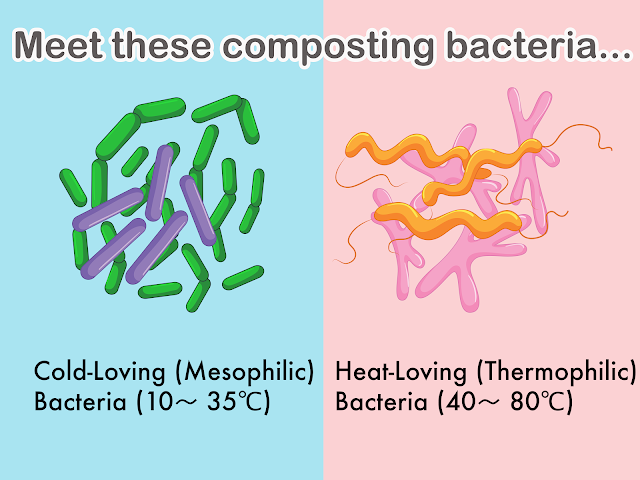 Meet these composting bacteria...

Cold-Loving (Mesophilic) Bacteria (10～ 35℃)

Heat-Loving (Thermophilic) Bacteria (40～ 80℃)